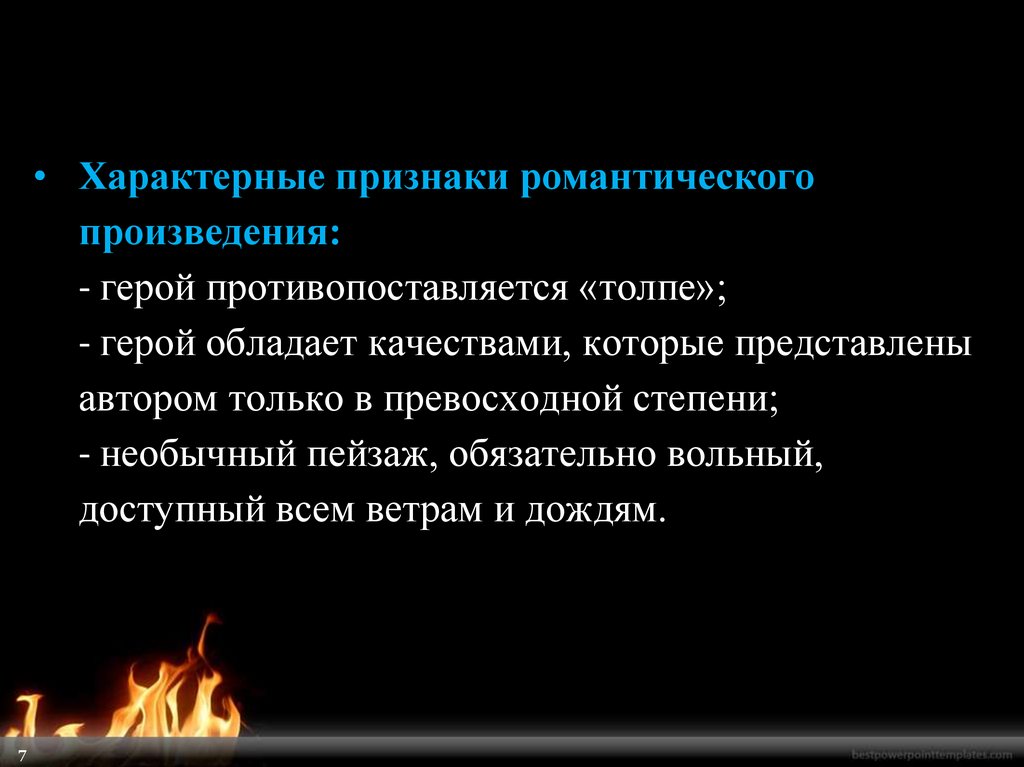 • Характерные признаки романтического произведения:
- герой противопоставляется «толпе»;
- герой обладает качествами, которые представлены автором только в превосходной степени;
- необычный пейзаж, обязательно вольный, доступный всем ветрам и дождям.

7

bestpowerpointtemplates.com